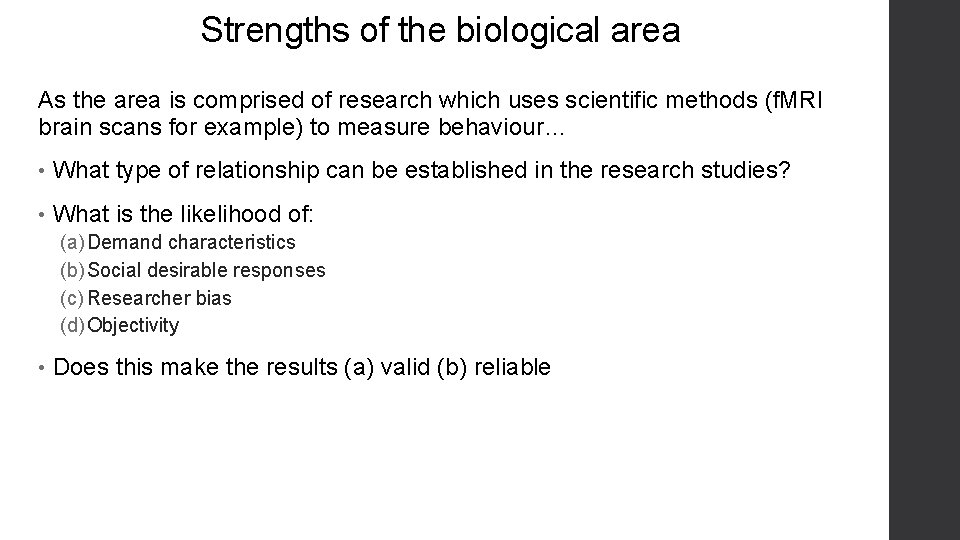 Strengths of the biological area

As the area is comprised of research which uses scientific methods (fMRI brain scans for example) to measure behaviour…

• What type of relationship can be established in the research studies?

• What is the likelihood of:
(a) Demand characteristics
(b) Social desirable responses
(c) Researcher bias
(d) Objectivity

• Does this make the results (a) valid (b) reliable